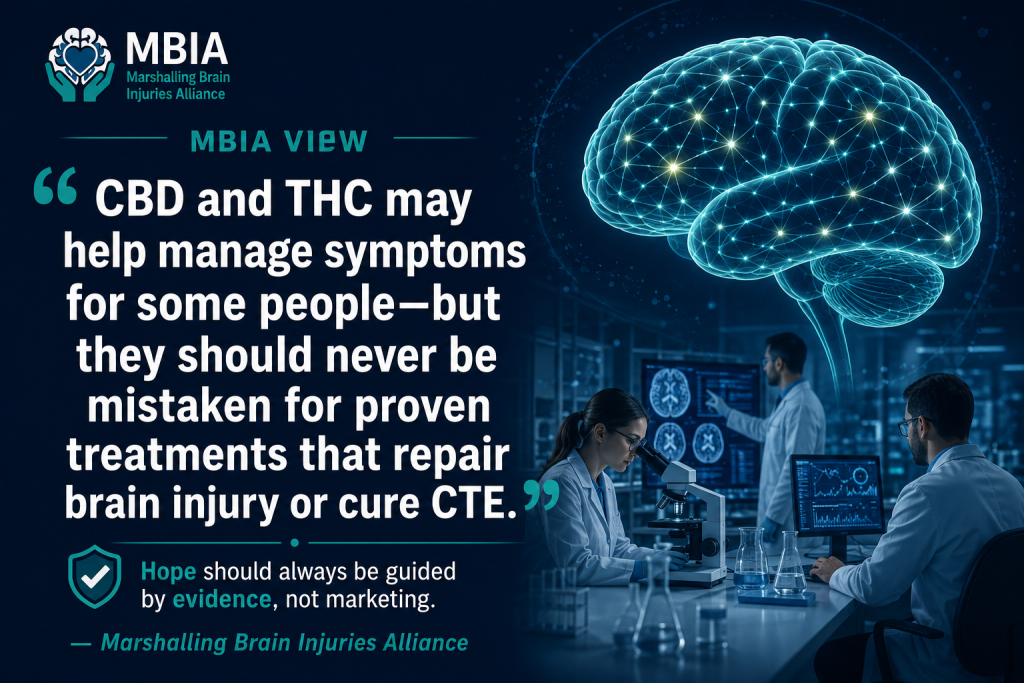 MBIA
Marshalling Brain Injuries Alliance

MBIA VIEW

“CBD and THC may help manage symptoms for some people—but they should never be mistaken for proven treatments that repair brain injury or cure CTE.”

Hope should always be guided by evidence, not marketing.

— Marshalling Brain Injuries Alliance